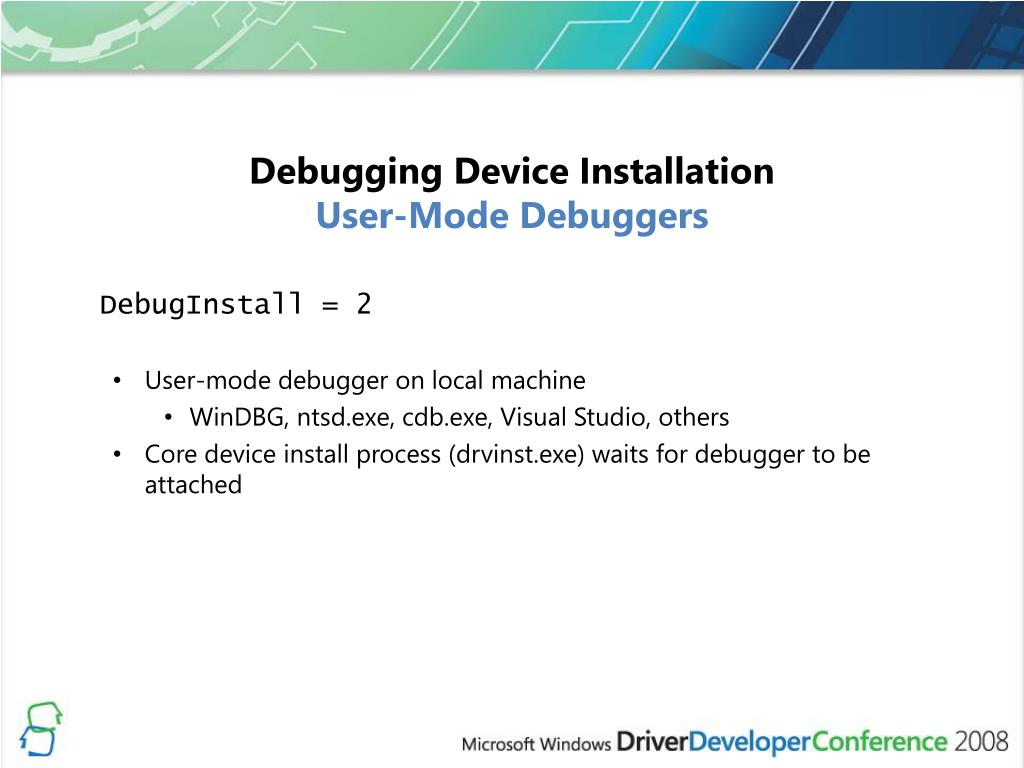 Debugging Device Installation
User-Mode Debuggers

DebugInstall = 2

• User-mode debugger on local machine
  • WinDBG, ntsd.exe, cdb.exe, Visual Studio, others
• Core device install process (drvinst.exe) waits for debugger to be attached

Microsoft Windows DriverDeveloperConference 2008